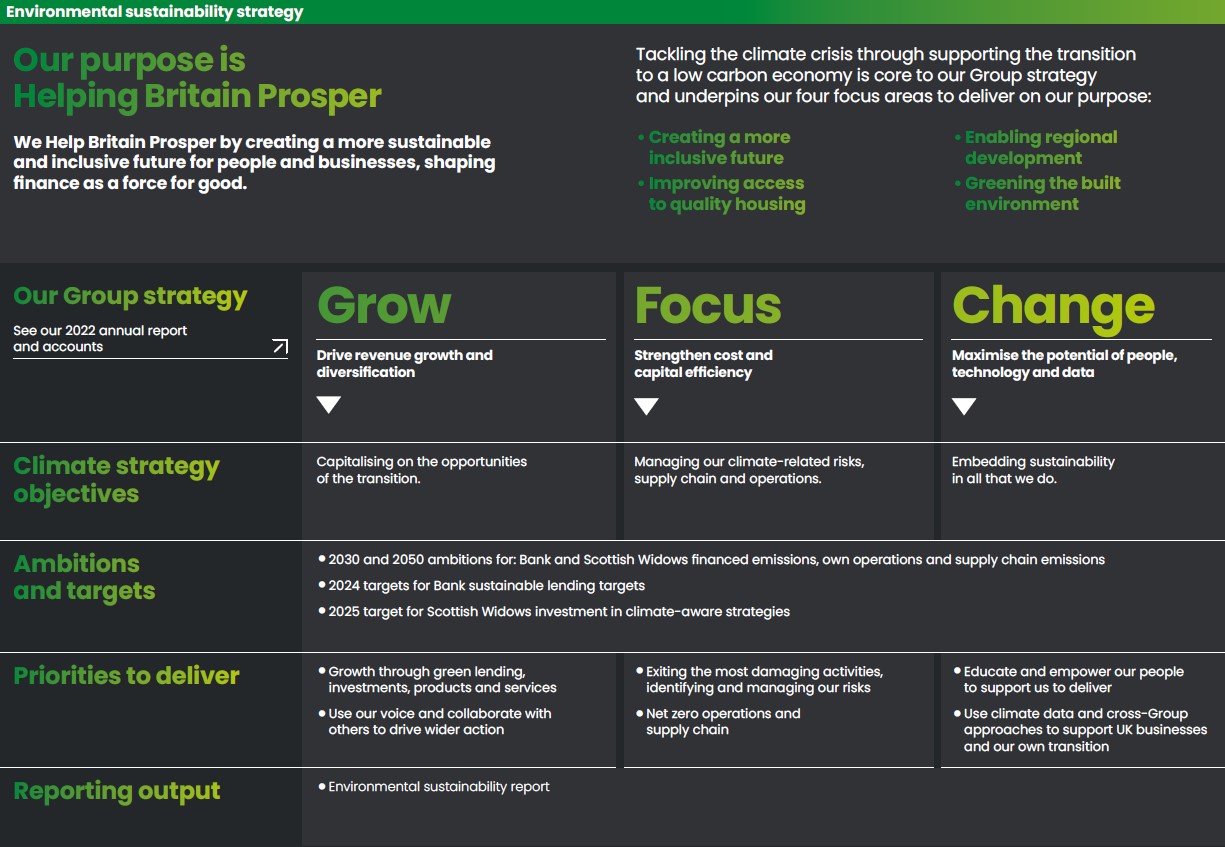 Environmental sustainability strategy

Our purpose is Helping Britain Prosper

We Help Britain Prosper by creating a more sustainable and inclusive future for people and businesses, shaping finance as a force for good.

Tackling the climate crisis through supporting the transition to a low carbon economy is core to our Group strategy and underpins our four focus areas to deliver on our purpose:

• Creating a more inclusive future
• Improving access to quality housing
• Enabling regional development
• Greening the built environment

Our Group strategy

See our 2022 annual report and accounts

Grow

Drive revenue growth and diversification

Focus

Strengthen cost and capital efficiency

Change

Maximise the potential of people, technology and data

Climate strategy objectives

Capitalising on the opportunities of the transition.

Managing our climate-related risks, supply chain and operations.

Embedding sustainability in all that we do.

Ambitions and targets

• 2030 and 2050 ambitions for: Bank and Scottish Widows financed emissions, own operations and supply chain emissions
• 2024 targets for Bank sustainable lending targets
• 2025 target for Scottish Widows investment in climate-aware strategies

Priorities to deliver

• Growth through green lending, investments, products and services
• Use our voice and collaborate with others to drive wider action

• Exiting the most damaging activities, identifying and managing our risks
• Net zero operations and supply chain

• Educate and empower our people to support us to deliver
• Use climate data and cross-Group approaches to support UK businesses and our own transition

Reporting output

• Environmental sustainability report